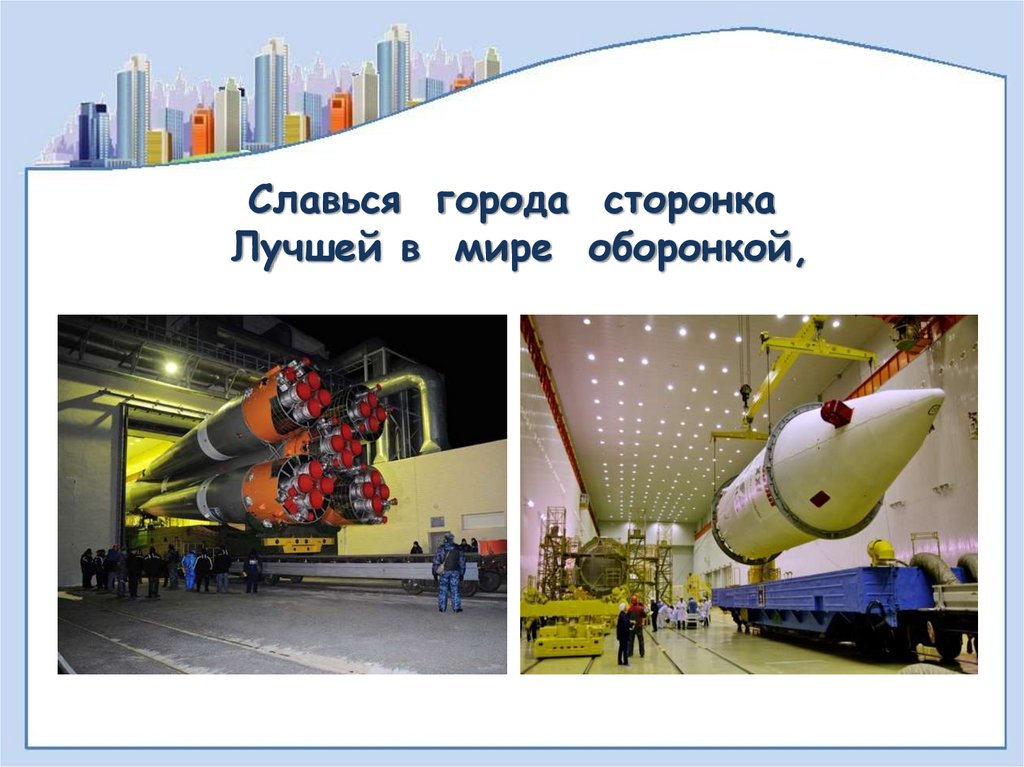 Славься города сторонка
Лучшей в мире оборонкой,